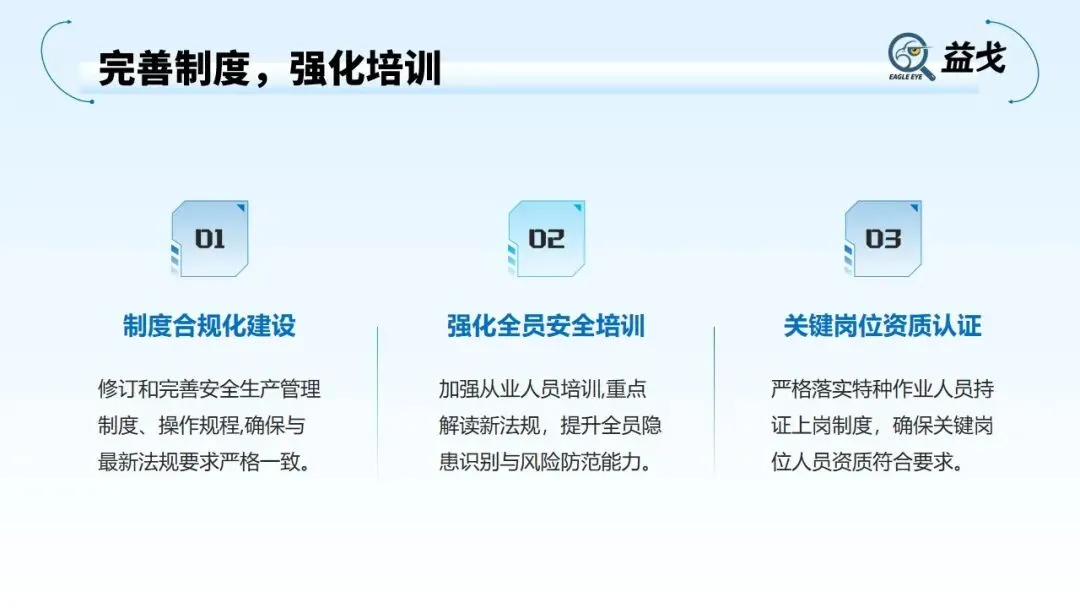 完善制度，强化培训

EAGLE EYE 益戈

01

制度合规化建设

修订和完善安全生产管理制度、操作规程,确保与最新法规要求严格一致。

02

强化全员安全培训

加强从业人员培训,重点解读新法规，提升全员隐患识别与风险防范能力。

03

关键岗位资质认证

严格落实特种作业人员持证上岗制度，确保关键岗位人员资质符合要求。